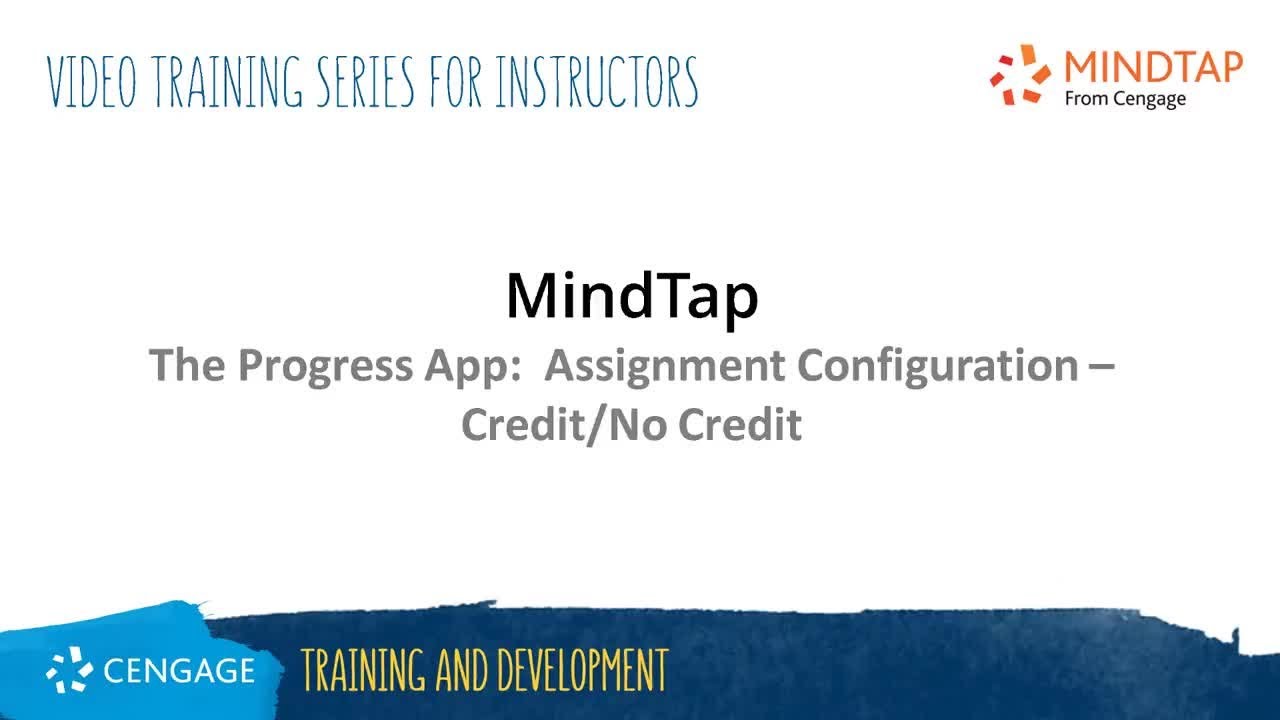 VIDEO TRAINING SERIES FOR INSTRUCTORS

MINDTAP
From Cengage

MindTap
The Progress App: Assignment Configuration – Credit/No Credit

CENGAGE

TRAINING AND DEVELOPMENT